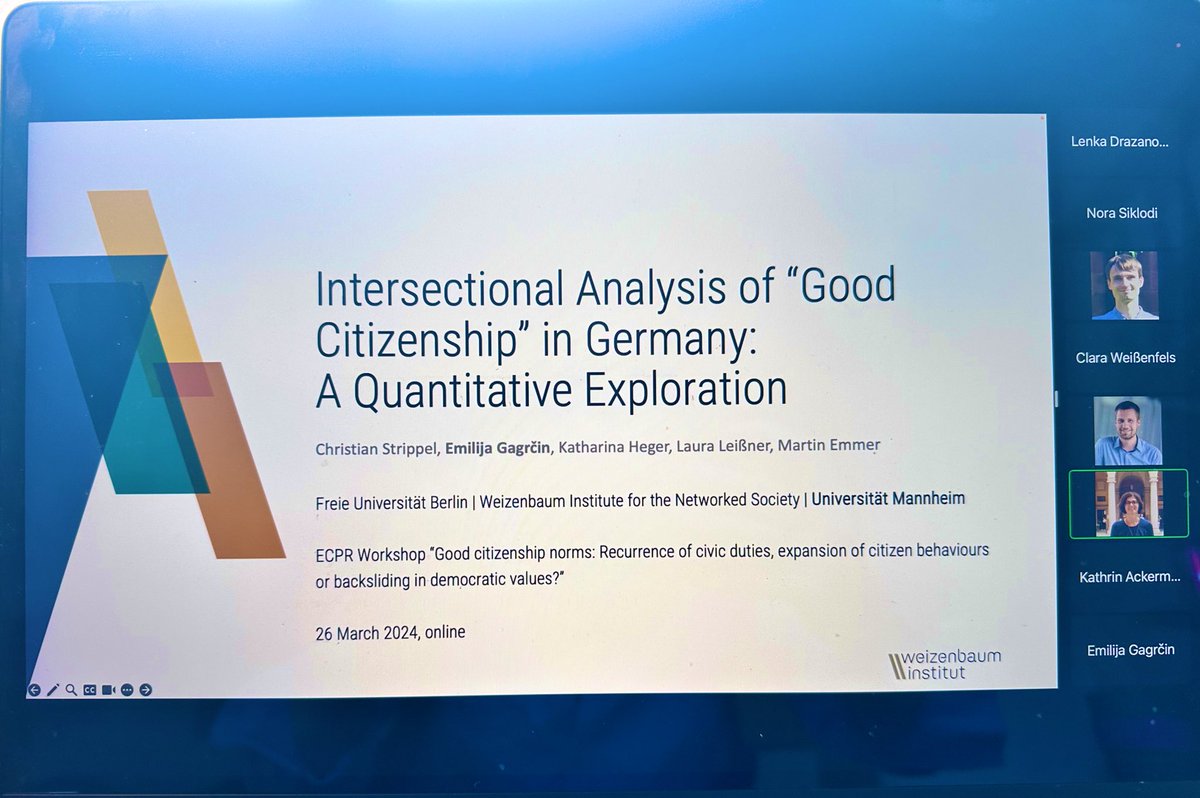 Intersectional Analysis of "Good Citizenship" in Germany: A Quantitative Exploration

Christian Strippel, Emilija Gagrčin, Katharina Heger, Laura Leißner, Martin Emmer

Freie Universität Berlin | Weizenbaum Institute for the Networked Society | Universität Mannheim

ECPR Workshop "Good citizenship norms: Recurrence of civic duties, expansion of citizen behaviours or backsliding in democratic values?"

26 March 2024, online

weizenbaum institut

Lenka Drazano...

Nora Siklodi

Clara Weißenfels

Kathrin Ackerm...

Emilija Gagrčin